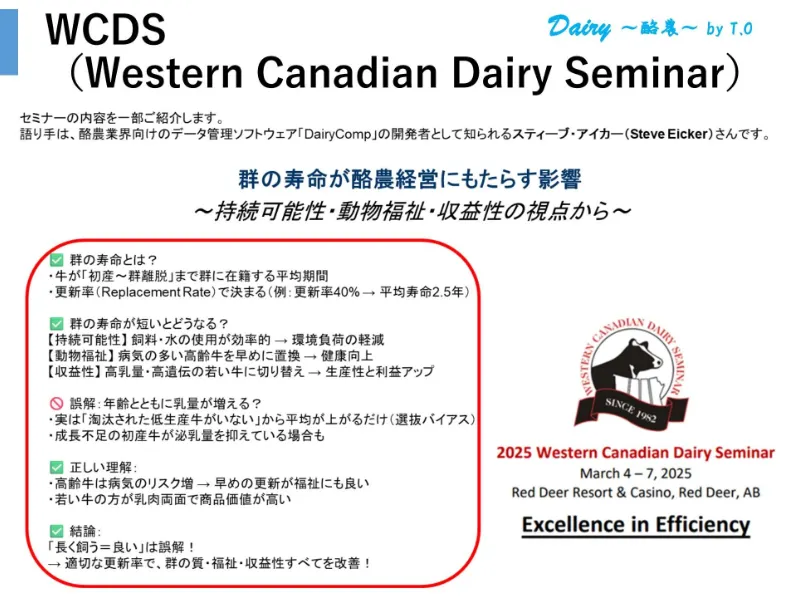 WCDS
（Western Canadian Dairy Seminar）

Dairy ～酪農～ by T.O

セミナーの内容を一部ご紹介します。
語り手は、酪農業界向けのデータ管理ソフトウェア「DairyComp」の開発者として知られるスティーブ・アイカー（Steve Eicker）さんです。

群の寿命が酪農経営にもたらす影響
～持続可能性・動物福祉・収益性の視点から～

✅ 群の寿命とは？
・牛が「初産～群離脱」まで群に在籍する平均期間
・更新率（Replacement Rate）で決まる（例：更新率40% → 平均寿命2.5年）

✅ 群の寿命が短いとどうなる？
【持続可能性】飼料・水の使用が効率的 → 環境負荷の軽減
【動物福祉】病気の多い高齢牛を早めに置換 → 健康向上
【収益性】高乳量・高遺伝の若い牛に切り替え → 生産性と利益アップ

🚫 誤解：年齢とともに乳量が増える？
・実は「淘汰された低生産牛がいない」から平均が上がるだけ（選抜バイアス）
・成長不足の初産牛が泌乳量を抑えている場合も

✅ 正しい理解：
・高齢牛は病気のリスク増 → 早めの更新が福祉にも良い
・若い牛の方が乳肉両面で商品価値が高い

✅ 結論：
「長く飼う＝良い」は誤解！
→ 適切な更新率で、群の質・福祉・収益性すべてを改善！

WESTERN CANADIAN DAIRY SEMINAR
SINCE 1982

2025 Western Canadian Dairy Seminar
March 4 – 7, 2025
Red Deer Resort & Casino, Red Deer, AB

Excellence in Efficiency